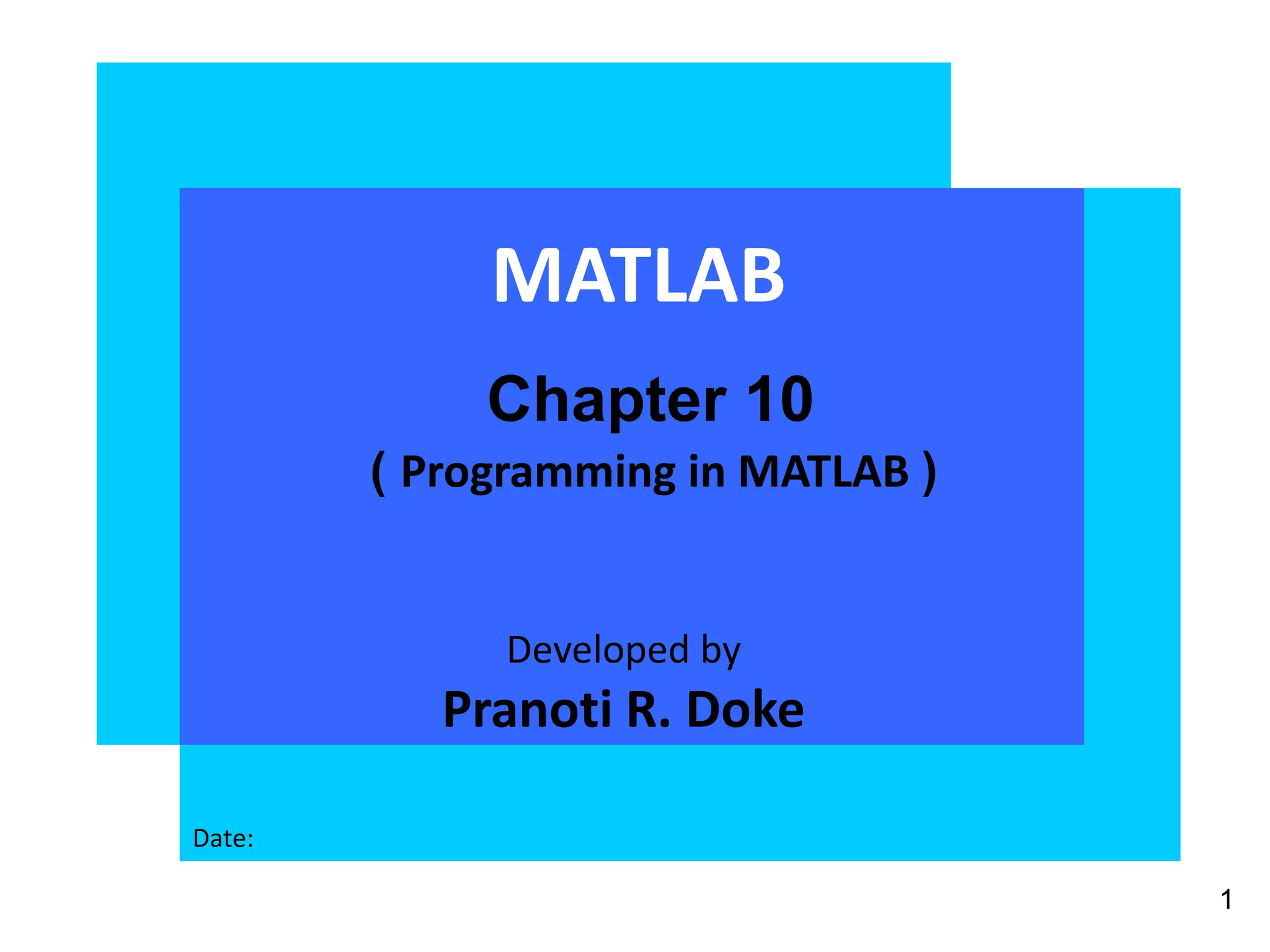 MATLAB

Chapter 10

( Programming in MATLAB )

Developed by

Pranoti R. Doke

Date:

1